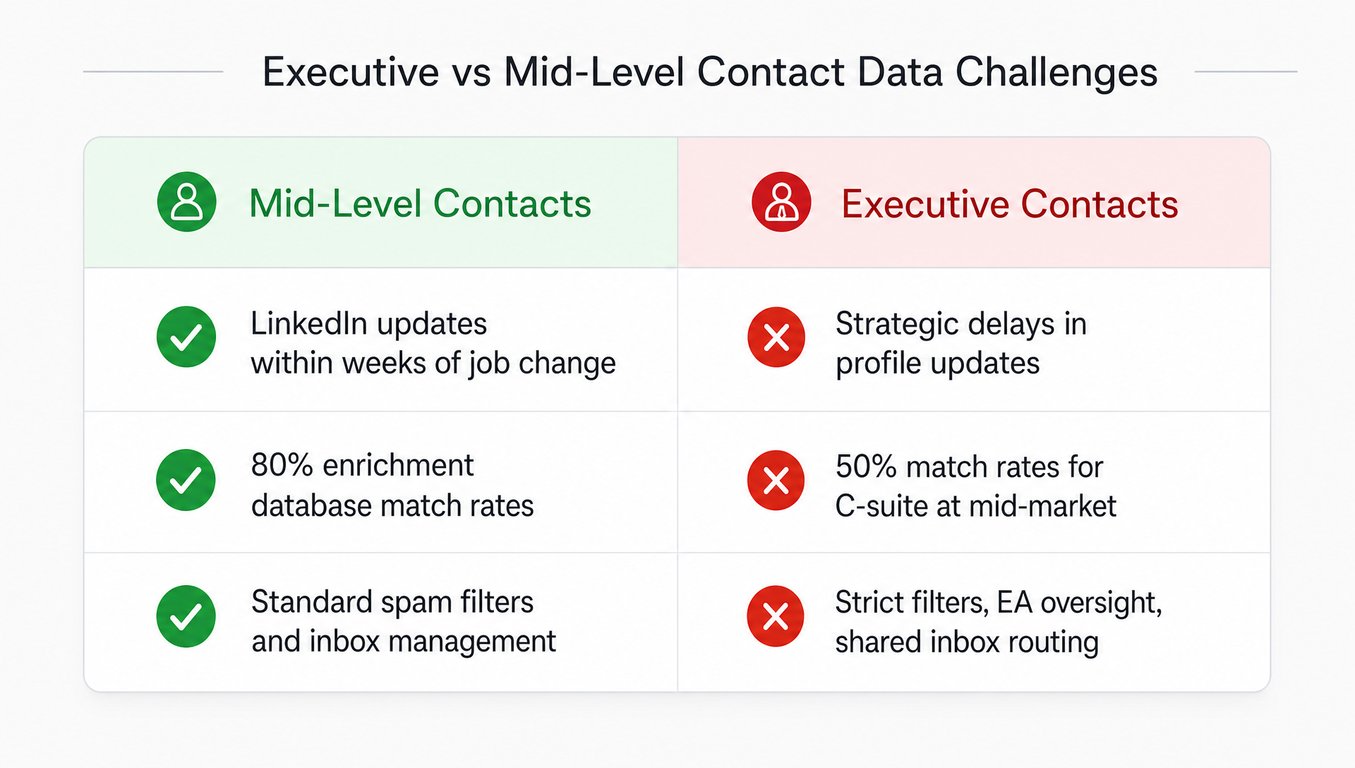 Executive vs Mid-Level Contact Data Challenges

| Mid-Level Contacts | Executive Contacts |
|---|---|
| LinkedIn updates within weeks of job change | Strategic delays in profile updates |
| 80% enrichment database match rates | 50% match rates for C-suite at mid-market |
| Standard spam filters and inbox management | Strict filters, EA oversight, shared inbox routing |